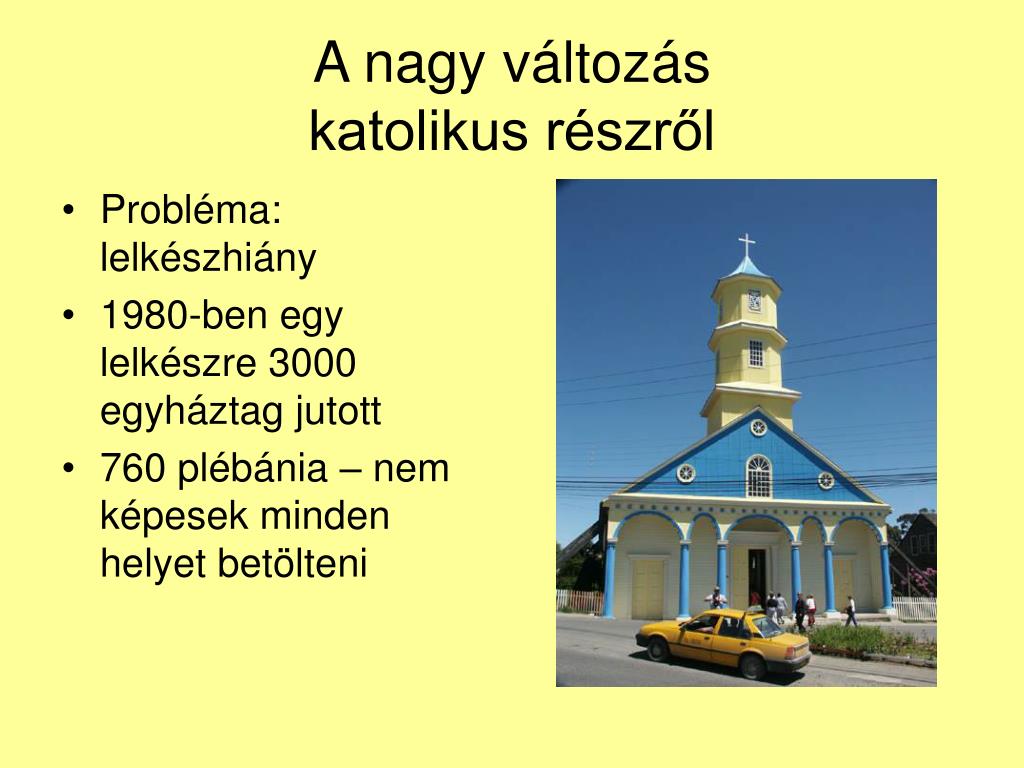 A nagy változás katolikus részről

• Probléma: lelkészhiány
• 1980-ben egy lelkészre 3000 egyháztag jutott
• 760 plébánia – nem képesek minden helyet betölteni